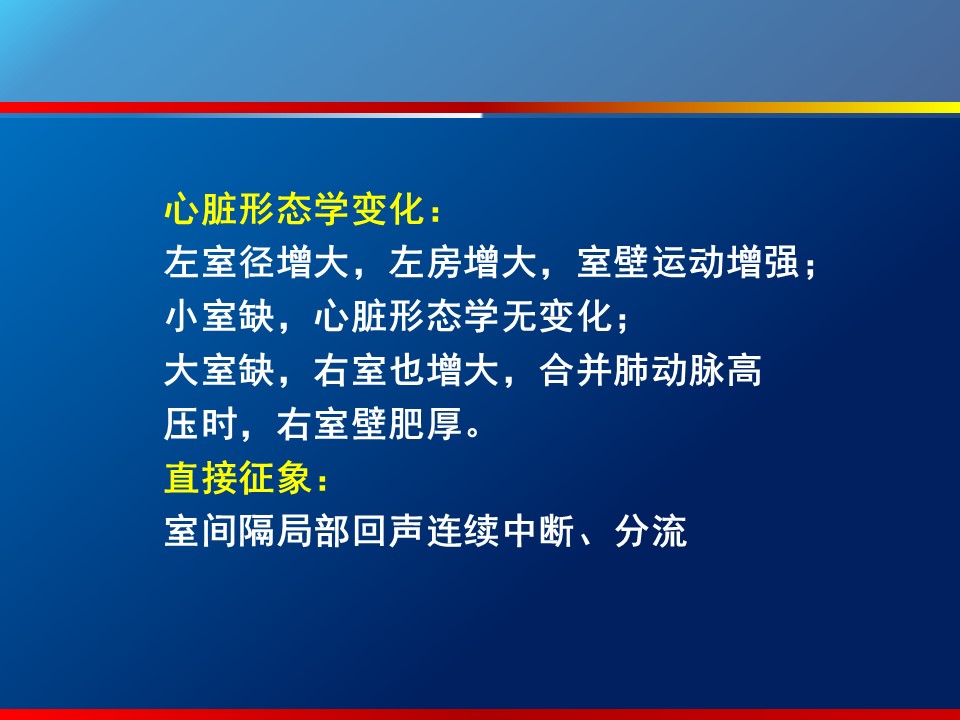 心脏形态学变化：
左室径增大，左房增大，室壁运动增强；
小室缺，心脏形态学无变化；
大室缺，右室也增大，合并肺动脉高压时，右室壁肥厚。
直接征象：
室间隔局部回声连续中断、分流